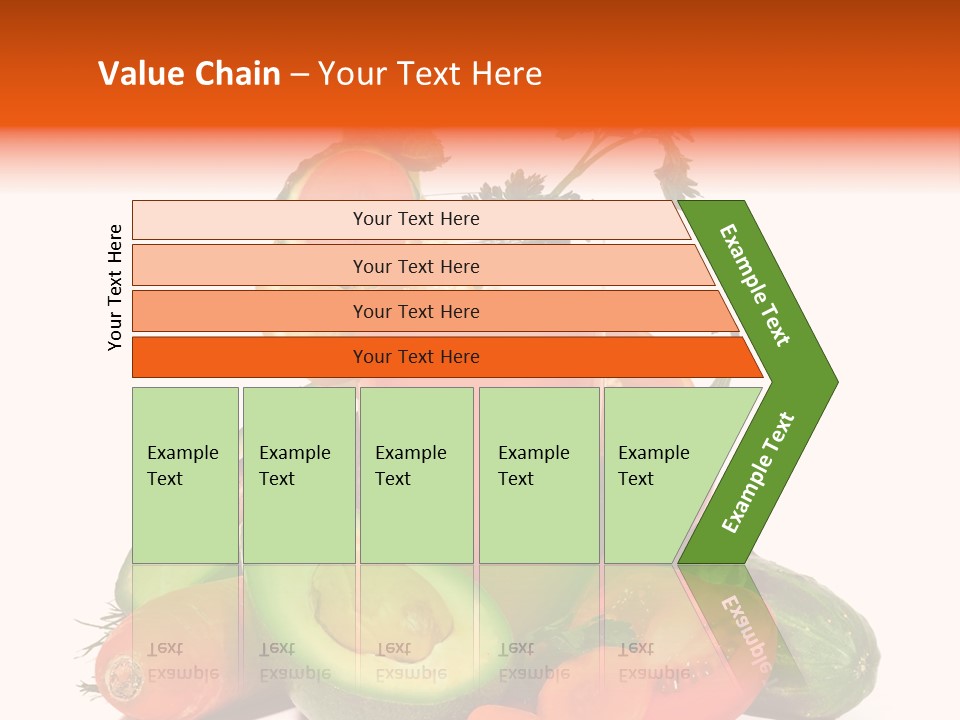 Value Chain – Your Text Here

Your Text Here

Your Text Here

Your Text Here

Your Text Here

Your Text Here

Example Text

Example Text

Example Text

Example Text

Example Text

Example Text

Example Text